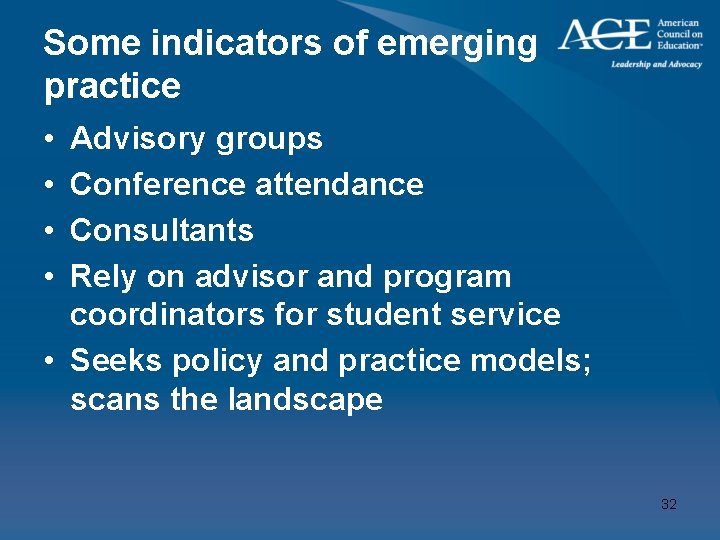 Some indicators of emerging practice

ACE American Council on Education™
Leadership and Advocacy

• Advisory groups
• Conference attendance
• Consultants
• Rely on advisor and program coordinators for student service
• Seeks policy and practice models; scans the landscape

32